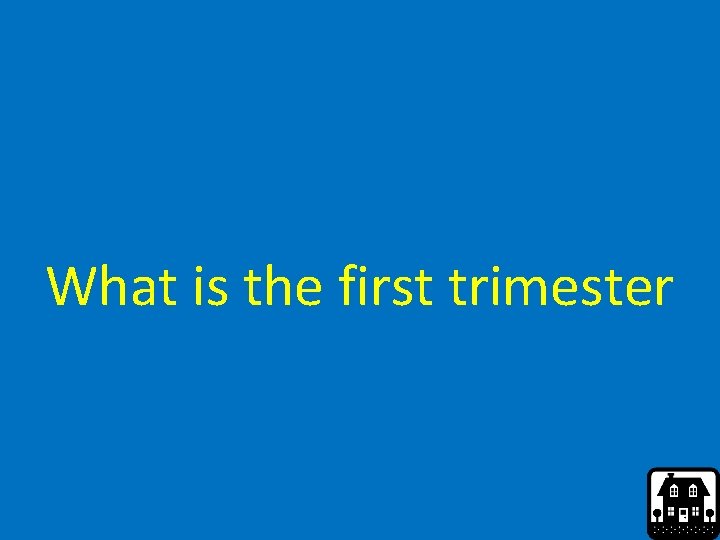 What is the first trimester